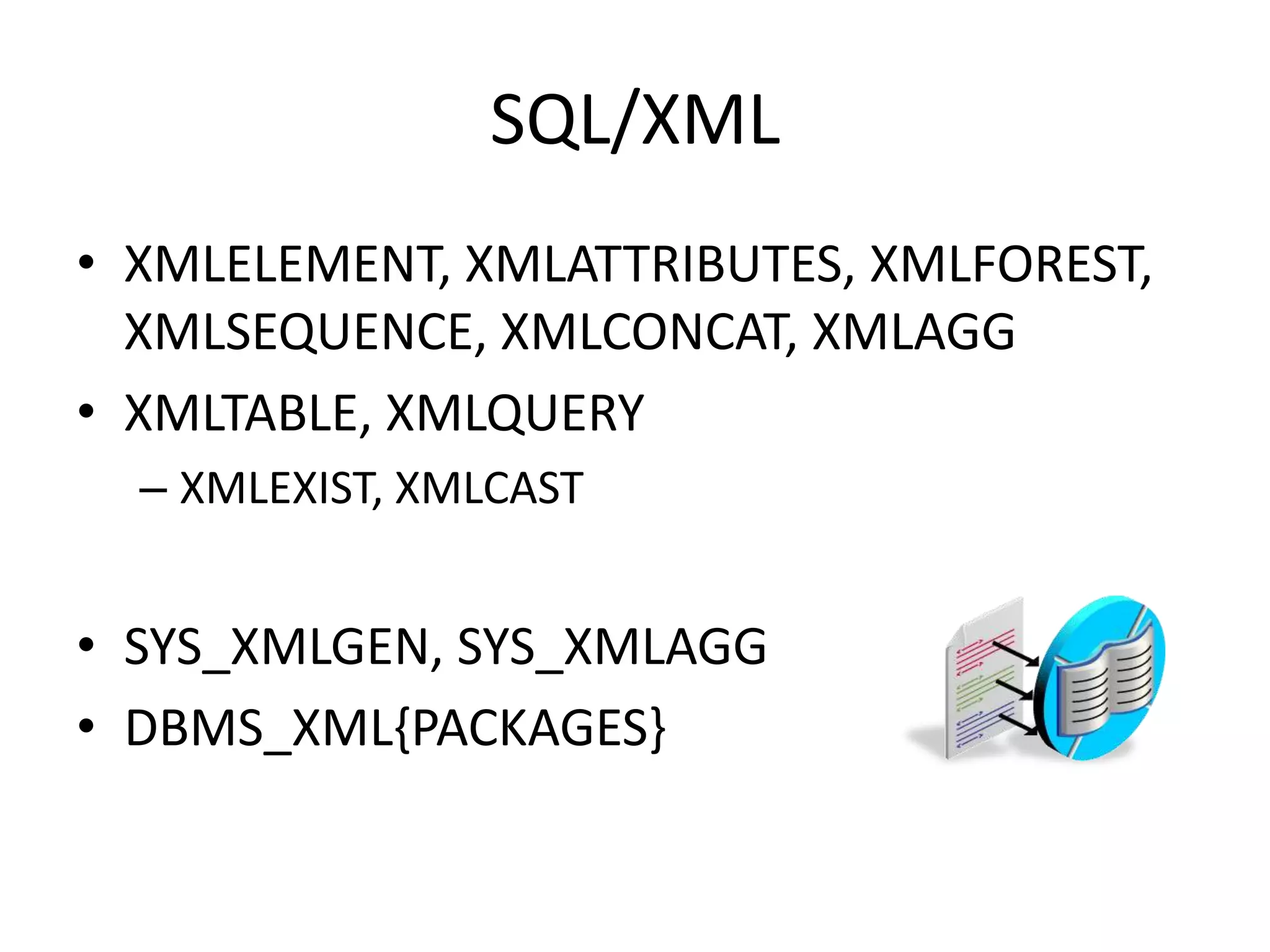 SQL/XML

• XMLELEMENT, XMLATTRIBUTES, XMLFOREST, XMLSEQUENCE, XMLCONCAT, XMLAGG
• XMLTABLE, XMLQUERY
– XMLEXIST, XMLCAST

• SYS_XMLGEN, SYS_XMLAGG
• DBMS_XML{PACKAGES}